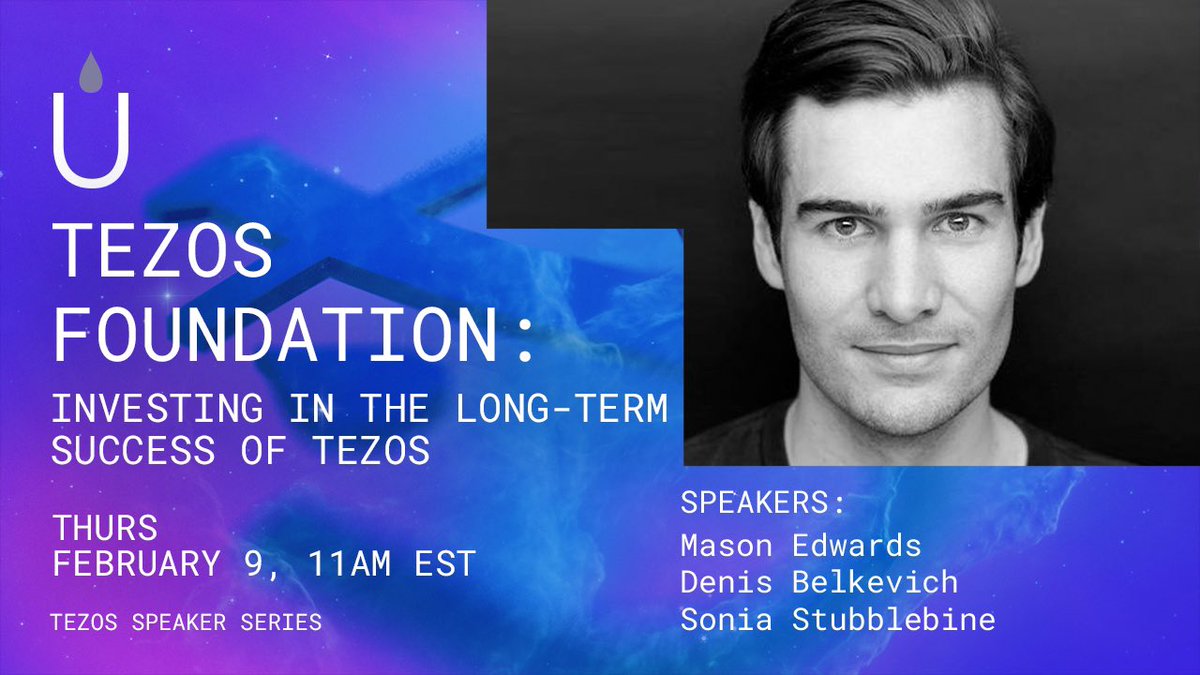 TEZOS FOUNDATION:

INVESTING IN THE LONG-TERM SUCCESS OF TEZOS

THURS
FEBRUARY 9, 11AM EST

TEZOS SPEAKER SERIES

SPEAKERS:
Mason Edwards
Denis Belkevich
Sonia Stubblebine